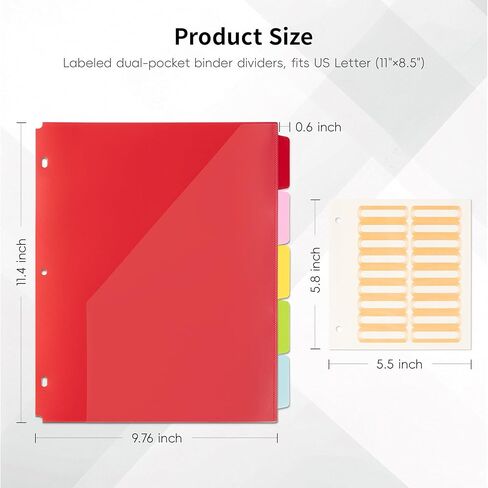 Product Size

Labeled dual-pocket binder dividers, fits US Letter (11"×8.5")

0.6 inch

11.4 inch

5.8 inch

5.5 inch

9.76 inch